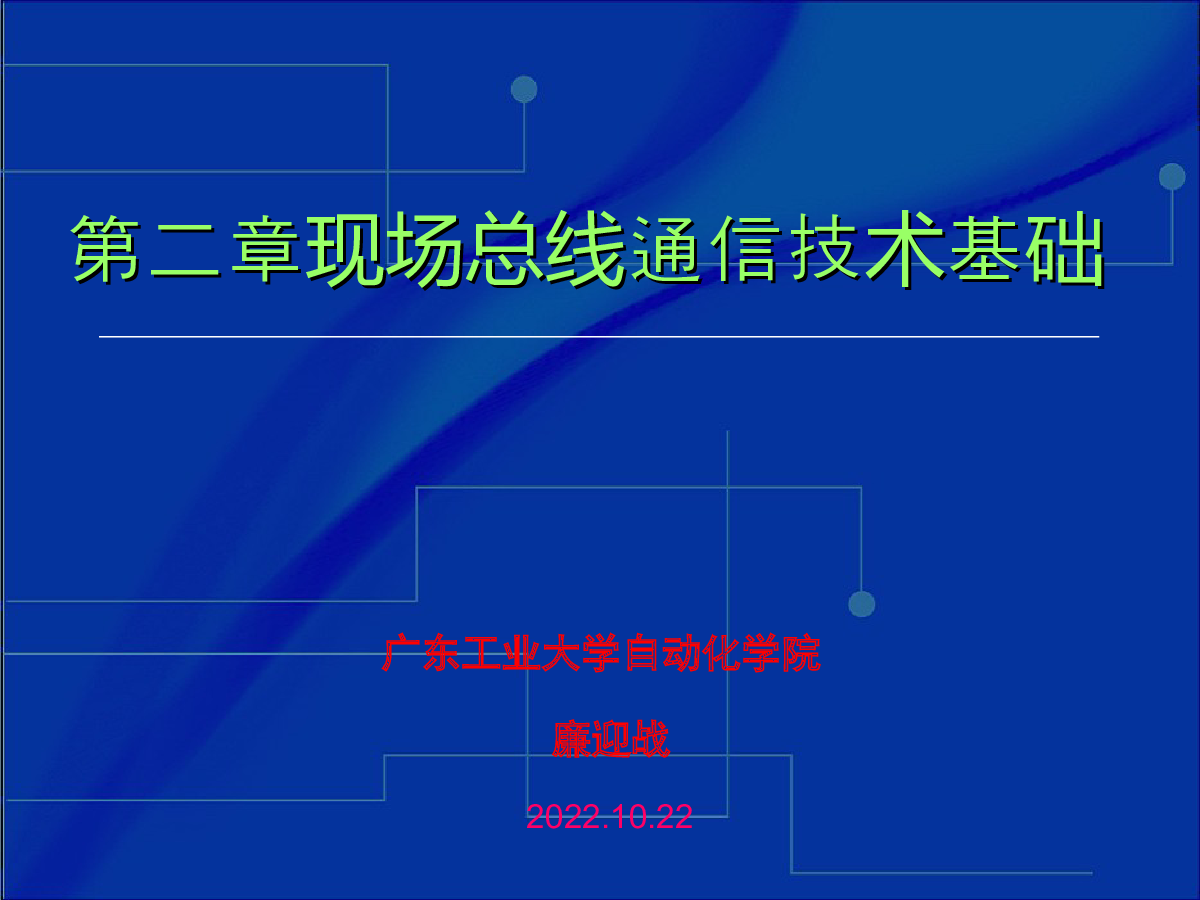 第二章现场总线通信技术基础

广东工业大学自动化学院

廉迎战

2022.10.22